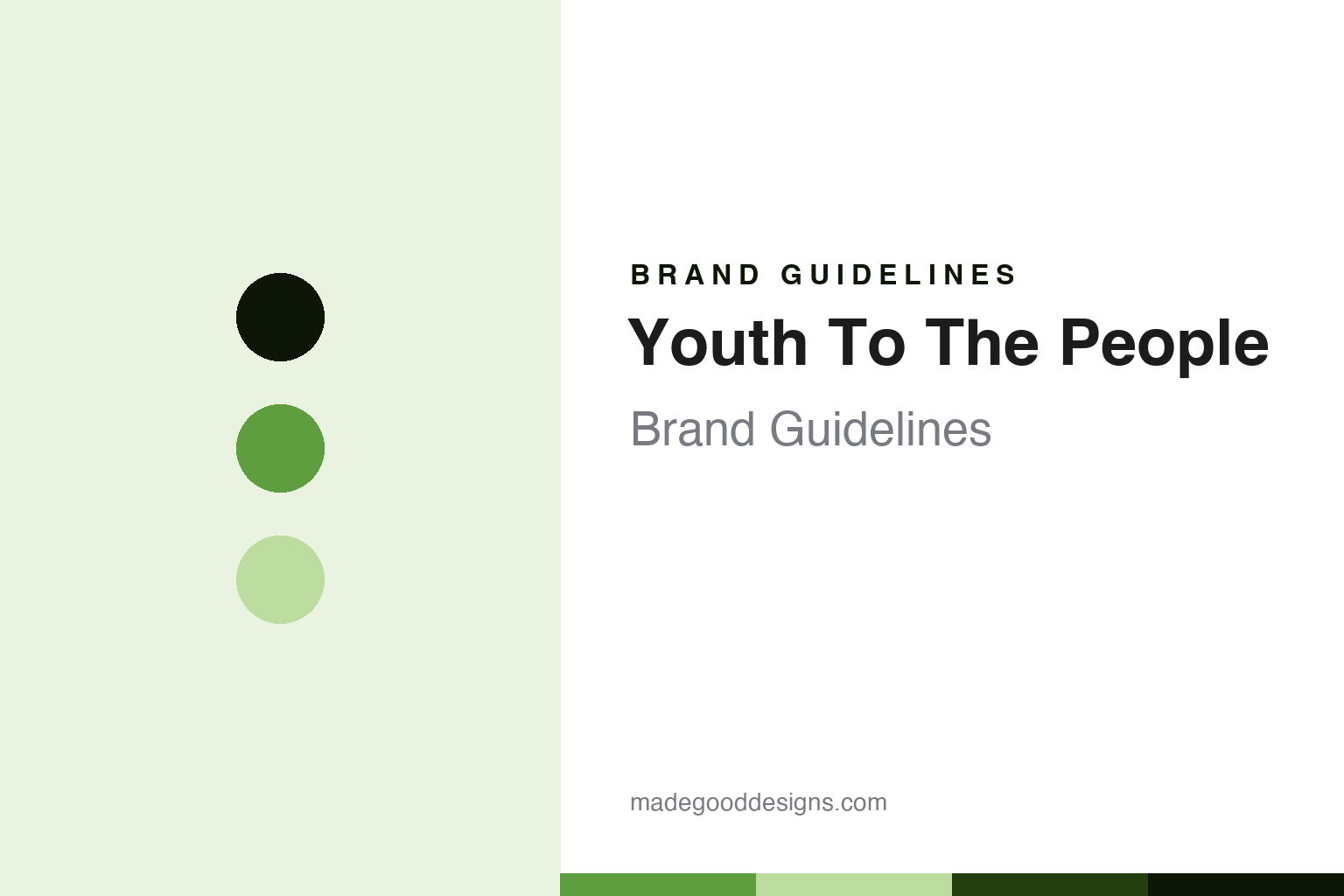 BRAND GUIDELINES

Youth To The People

Brand Guidelines

madegooddesigns.com